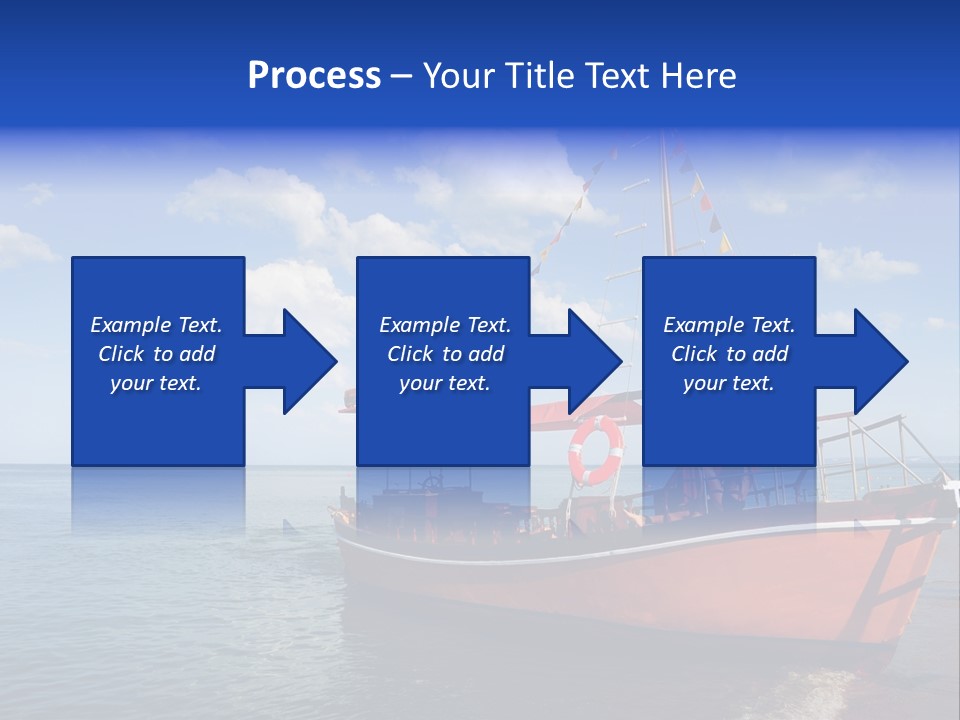 Process – Your Title Text Here

Example Text. Click to add your text.

Example Text. Click to add your text.

Example Text. Click to add your text.